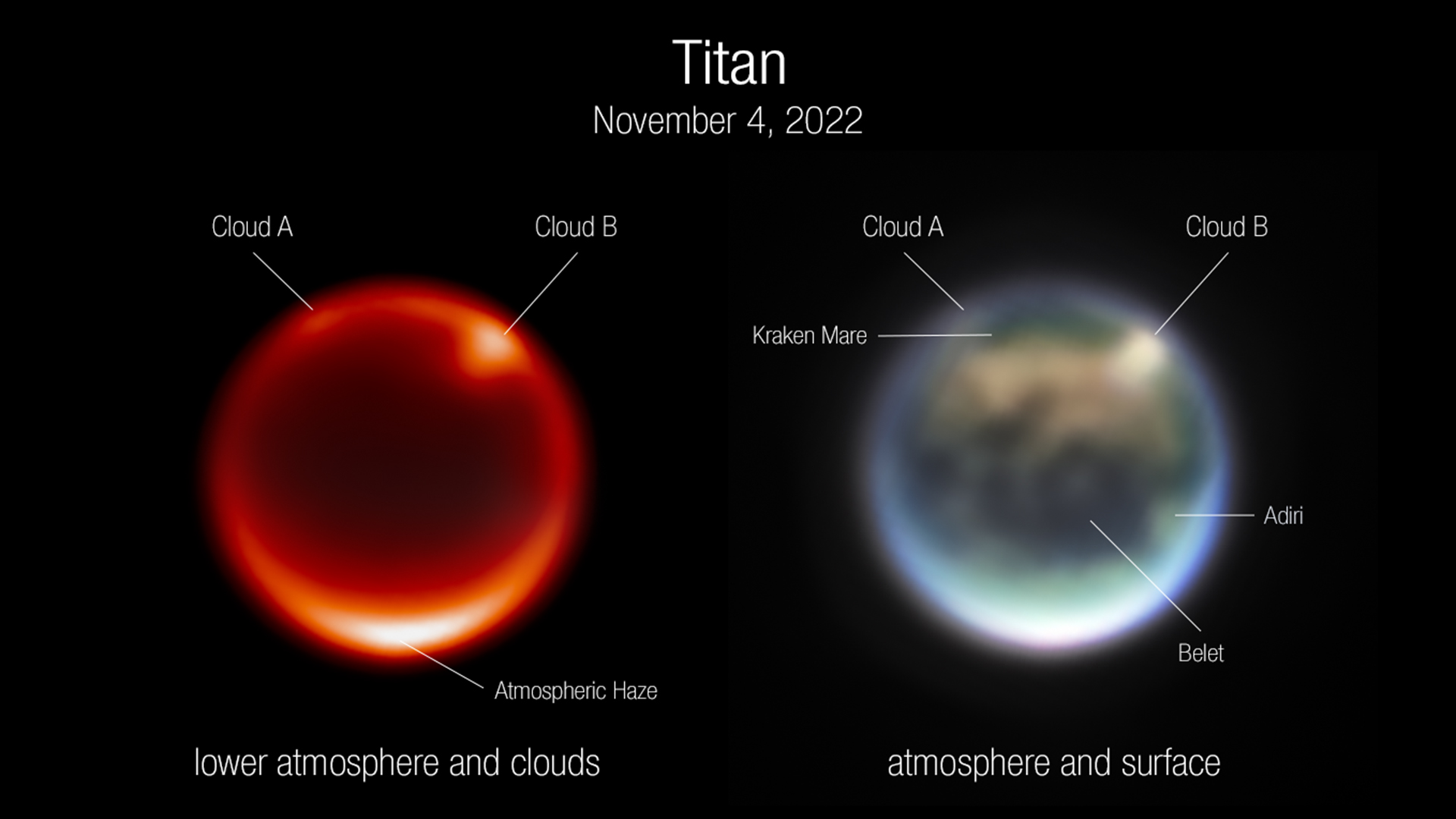 Titan
November 4, 2022

Cloud A
Cloud B
Atmospheric Haze
lower atmosphere and clouds

Cloud A
Cloud B
Kraken Mare
Adiri
Belet
atmosphere and surface